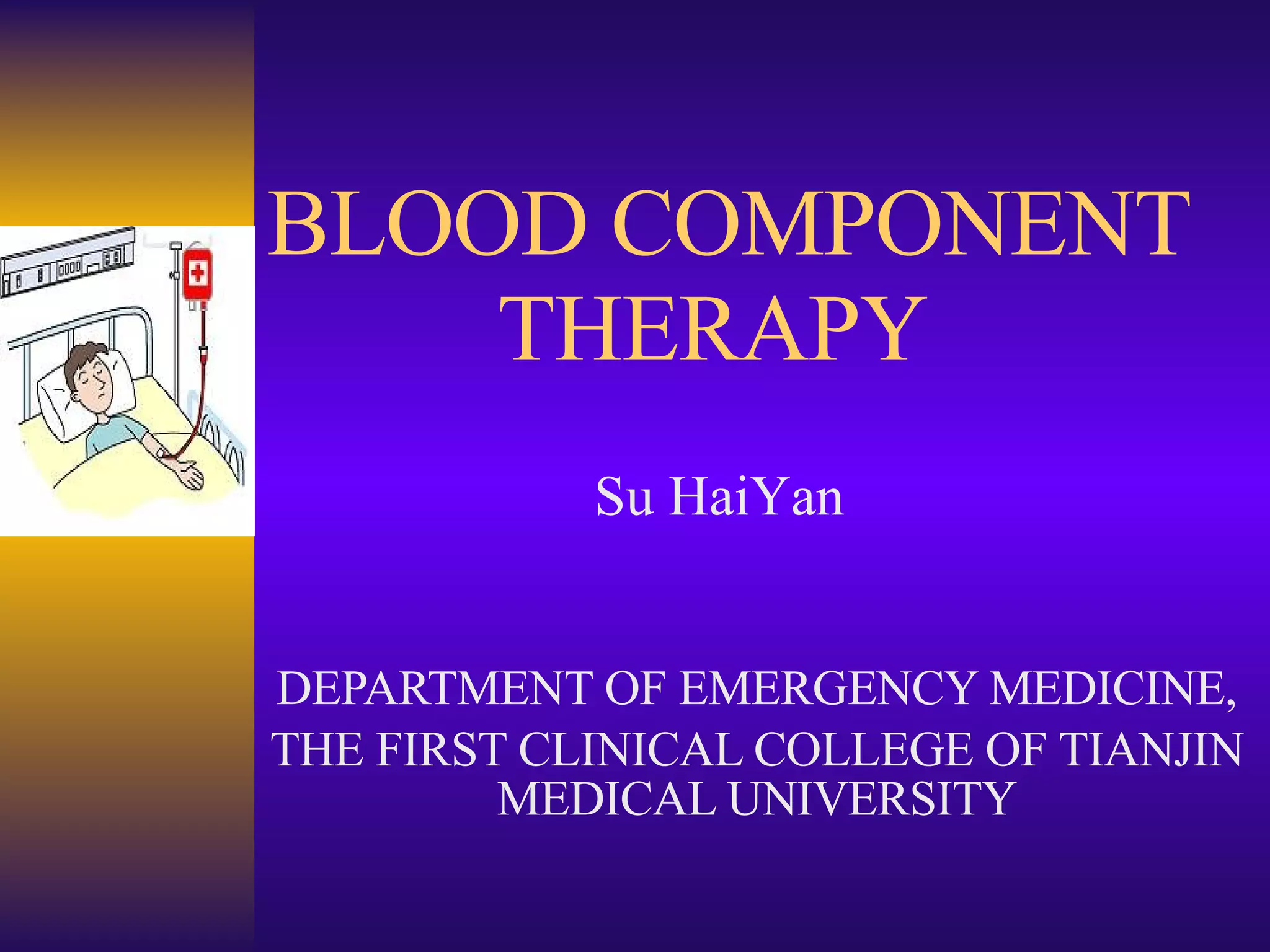 BLOOD COMPONENT THERAPY

Su HaiYan

DEPARTMENT OF EMERGENCY MEDICINE,
THE FIRST CLINICAL COLLEGE OF TIANJIN MEDICAL UNIVERSITY